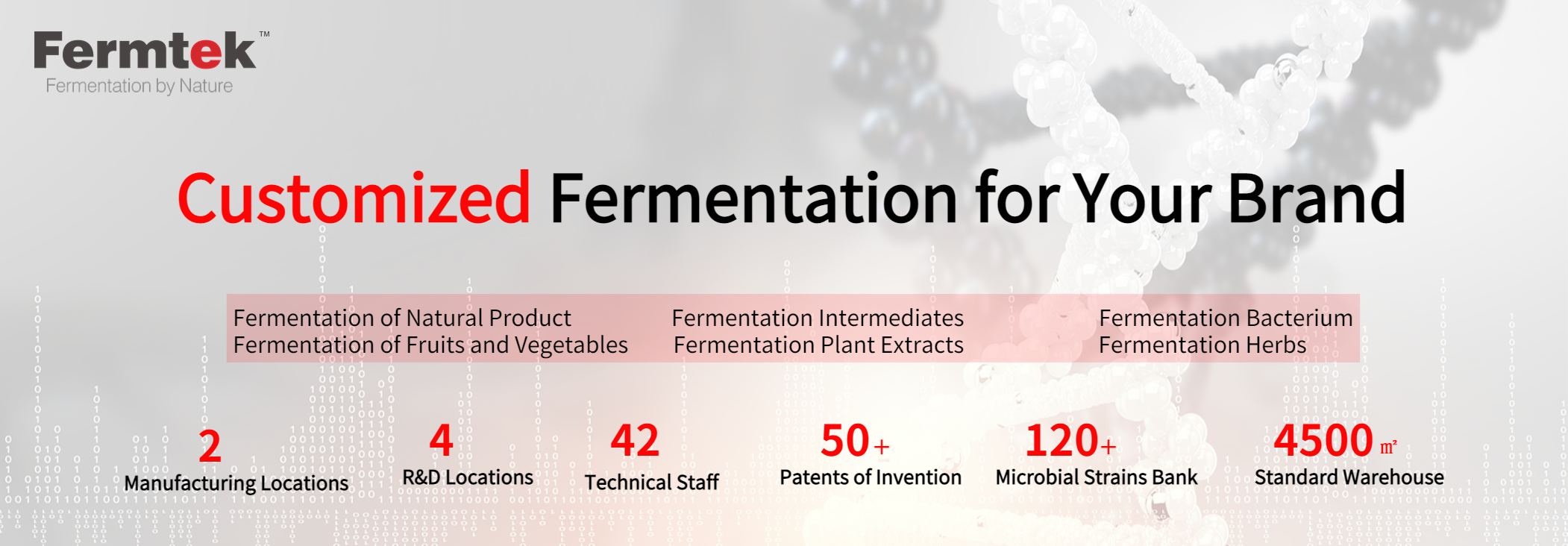 Fermtek™
Fermentation by Nature

Customized Fermentation for Your Brand

Fermentation of Natural Product
Fermentation of Fruits and Vegetables

Fermentation Intermediates
Fermentation Plant Extracts

Fermentation Bacterium
Fermentation Herbs

2
Manufacturing Locations

4
R&D Locations

42
Technical Staff

50+
Patents of Invention

120+
Microbial Strains Bank

4500 ㎡
Standard Warehouse